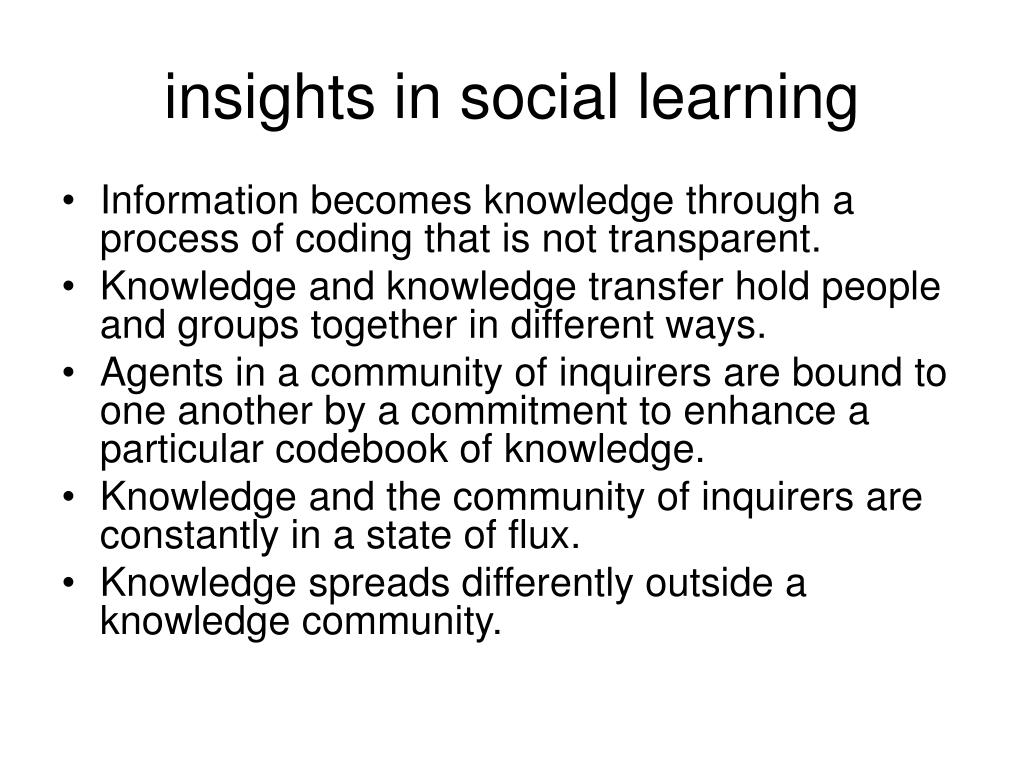 insights in social learning

• Information becomes knowledge through a process of coding that is not transparent.
• Knowledge and knowledge transfer hold people and groups together in different ways.
• Agents in a community of inquirers are bound to one another by a commitment to enhance a particular codebook of knowledge.
• Knowledge and the community of inquirers are constantly in a state of flux.
• Knowledge spreads differently outside a knowledge community.